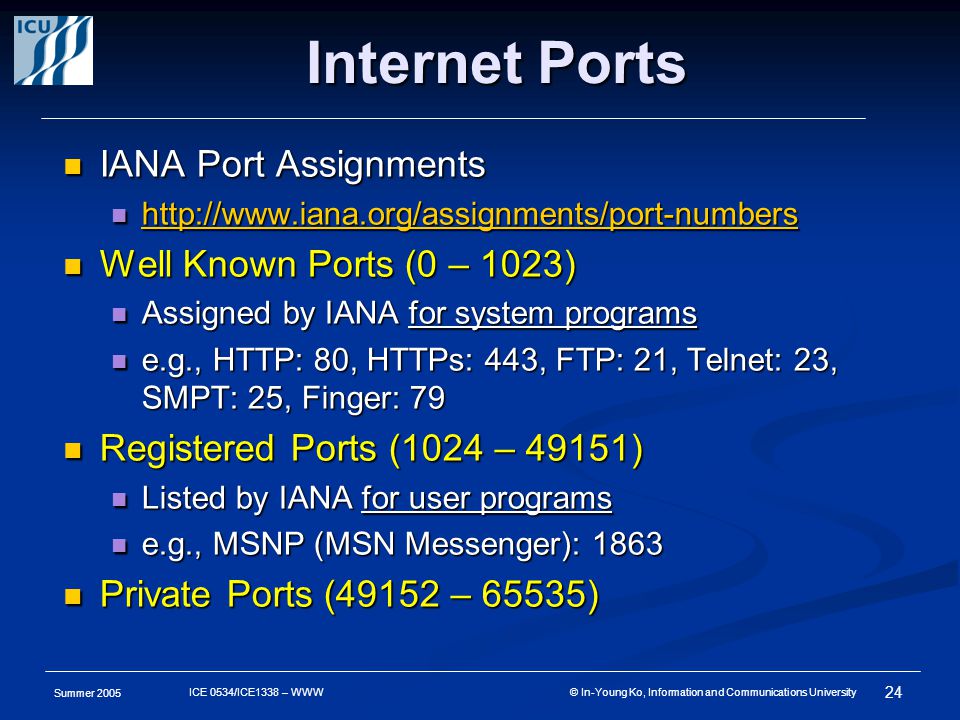 ICU

Internet Ports

IANA Port Assignments

http://www.iana.org/assignments/port-numbers

Well Known Ports (0 – 1023)

Assigned by IANA for system programs

e.g., HTTP: 80, HTTPs: 443, FTP: 21, Telnet: 23, SMPT: 25, Finger: 79

Registered Ports (1024 – 49151)

Listed by IANA for user programs

e.g., MSNP (MSN Messenger): 1863

Private Ports (49152 – 65535)

Summer 2005

ICE 0534/ICE1338 – WWW

© In-Young Ko, Information and Communications University

24